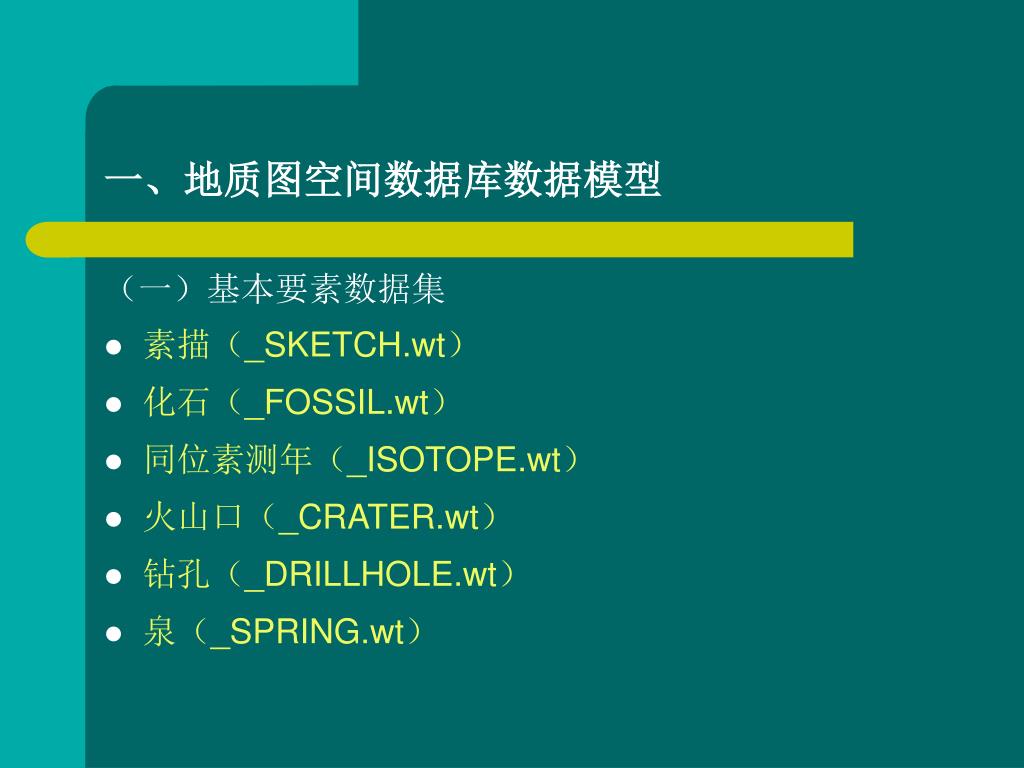 一、地质图空间数据库数据模型

（一）基本要素数据集

- 素描（_SKETCH.wt）
- 化石（_FOSSIL.wt）
- 同位素测年（_ISOTOPE.wt）
- 火山口（_CRATER.wt）
- 钻孔（_DRILLHOLE.wt）
- 泉（_SPRING.wt）